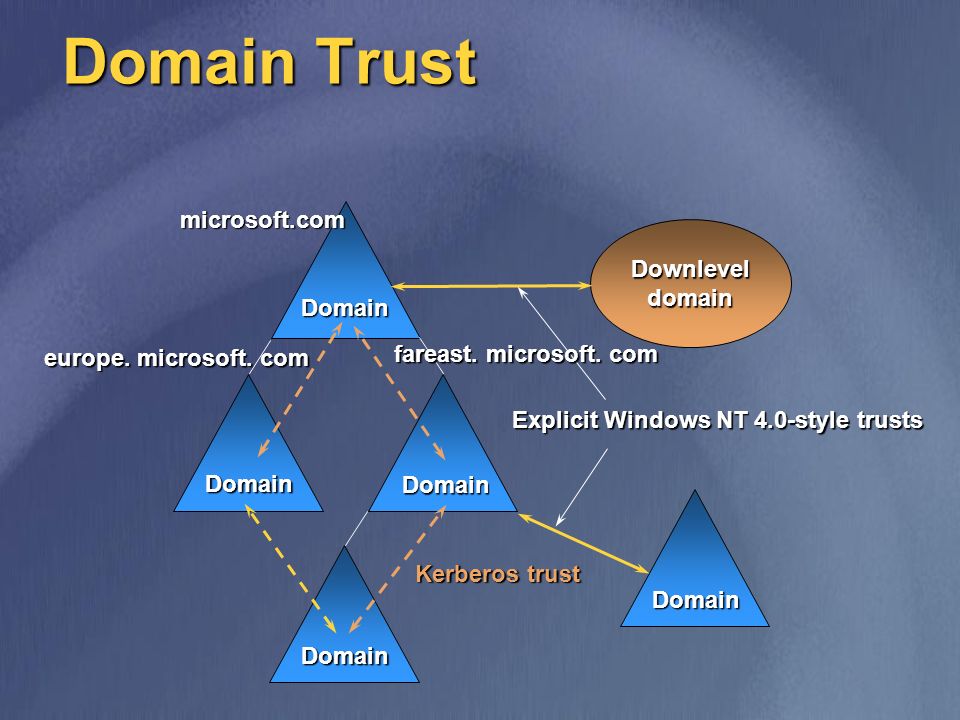 Domain Trust

microsoft.com

Domain

Downlevel domain

europe. microsoft. com

fareast. microsoft. com

Explicit Windows NT 4.0-style trusts

Domain

Domain

Kerberos trust

Domain

Domain